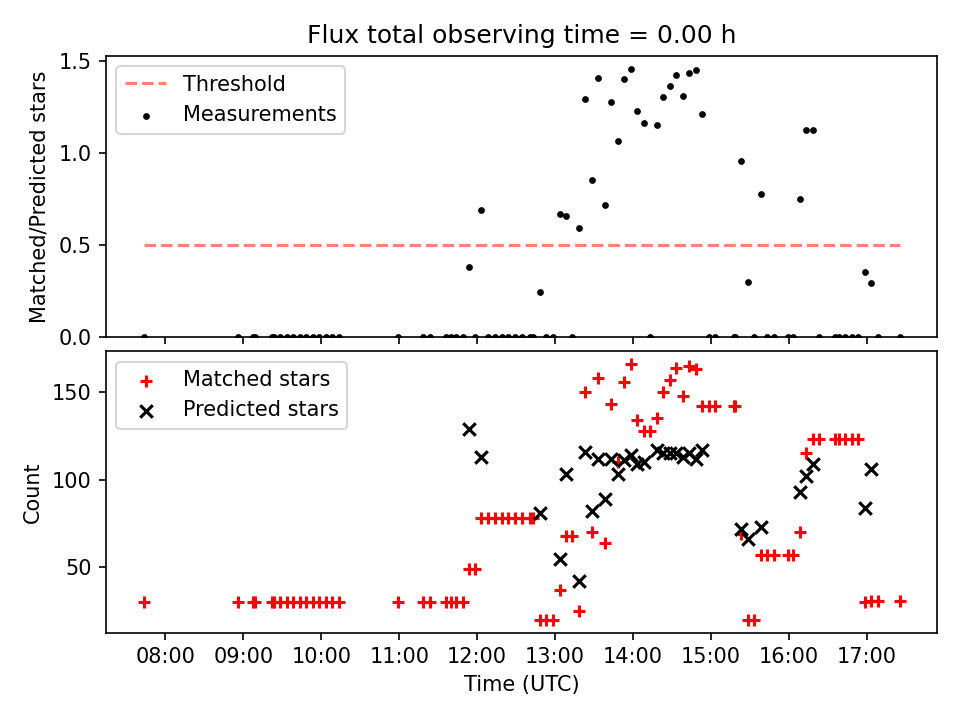 Flux total observing time = 0.00 h

Threshold
Measurements

Matched/Predicted stars

1.5
1.0
0.5
0.0

Matched stars
Predicted stars

Count

150
100
50

08:00 09:00 10:00 11:00 12:00 13:00 14:00 15:00 16:00 17:00

Time (UTC)